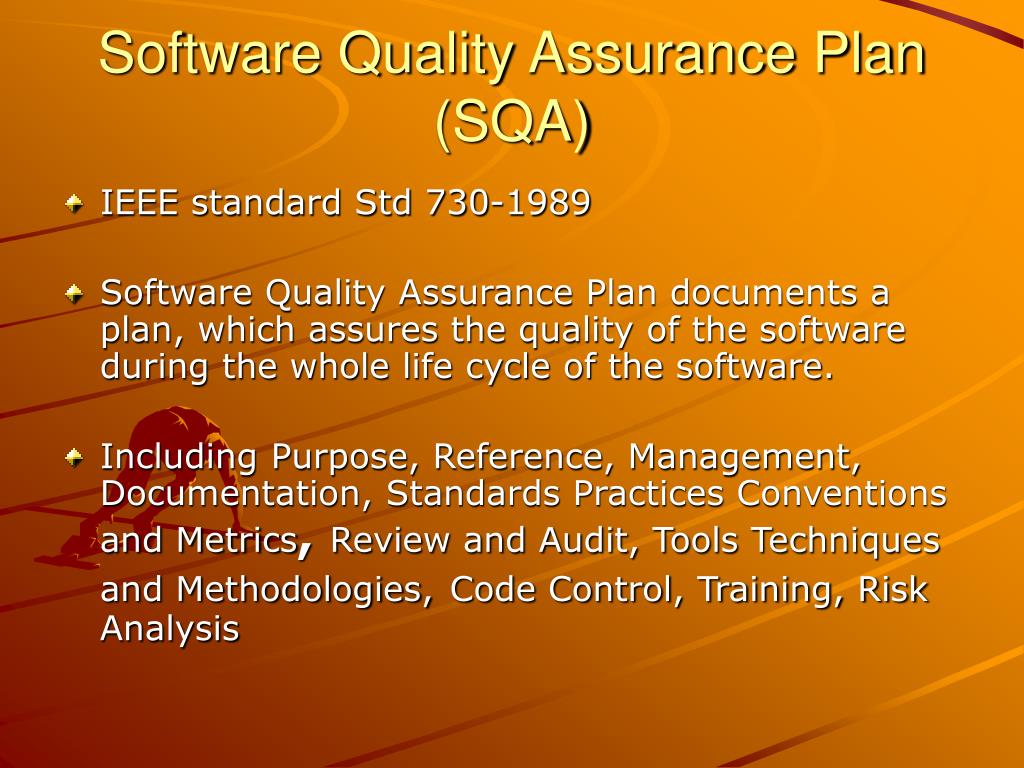 Software Quality Assurance Plan (SQA)

IEEE standard Std 730-1989

Software Quality Assurance Plan documents a plan, which assures the quality of the software during the whole life cycle of the software.

Including Purpose, Reference, Management, Documentation, Standards Practices Conventions and Metrics, Review and Audit, Tools Techniques and Methodologies, Code Control, Training, Risk Analysis